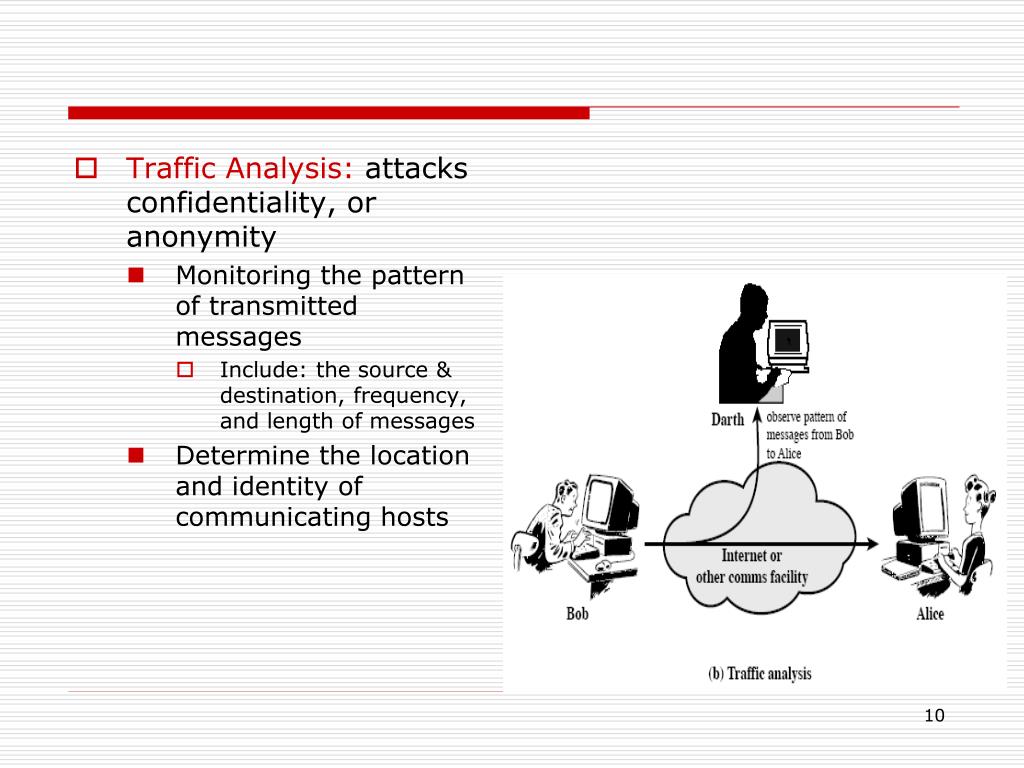 Traffic Analysis: attacks confidentiality, or anonymity

Monitoring the pattern of transmitted messages

Include: the source & destination, frequency, and length of messages

Determine the location and identity of communicating hosts

Darth

observe pattern of messages from Bob to Alice

Internet or other comms facility

Bob

Alice

(b) Traffic analysis

10